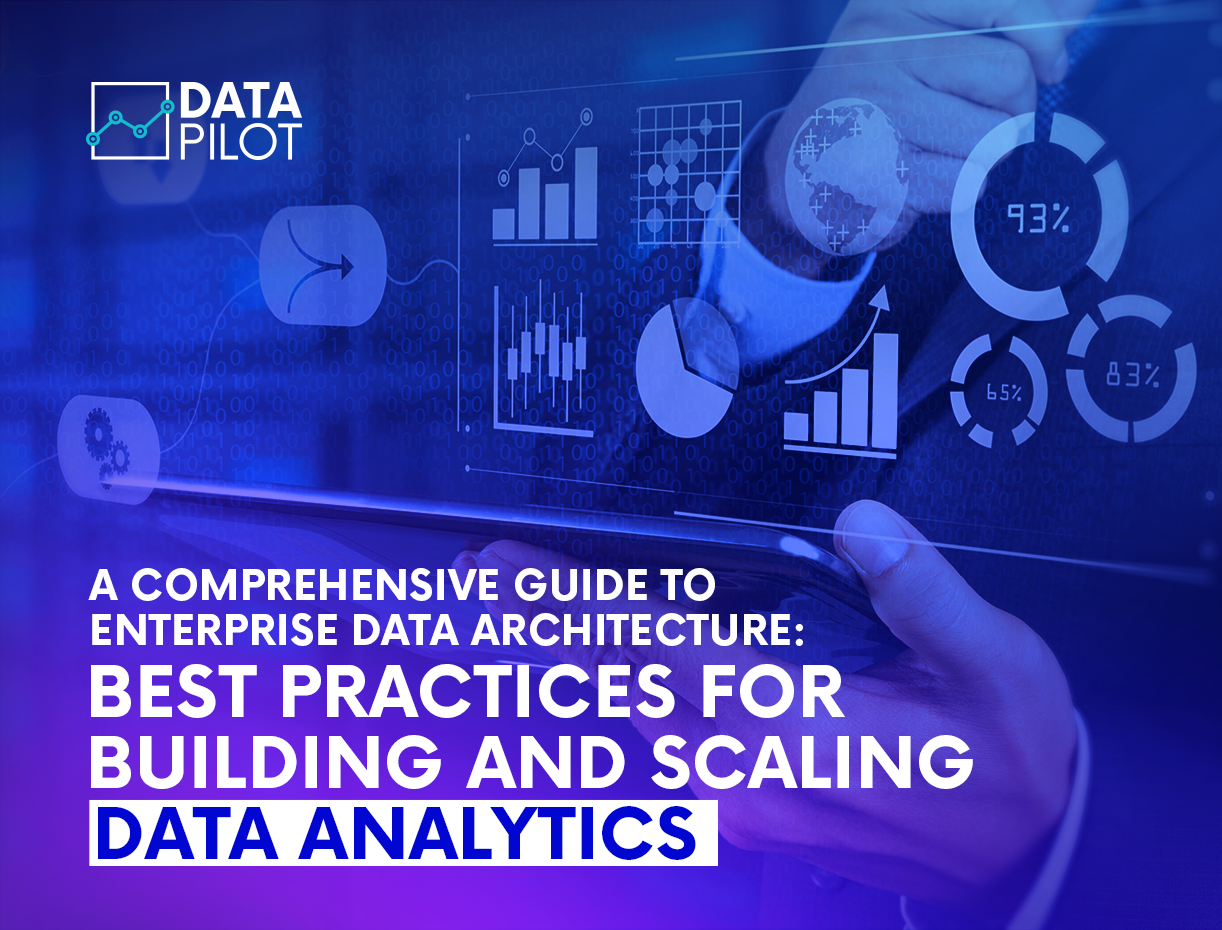 DATA PILOT

93%

65%

83%

A COMPREHENSIVE GUIDE TO ENTERPRISE DATA ARCHITECTURE: BEST PRACTICES FOR BUILDING AND SCALING DATA ANALYTICS